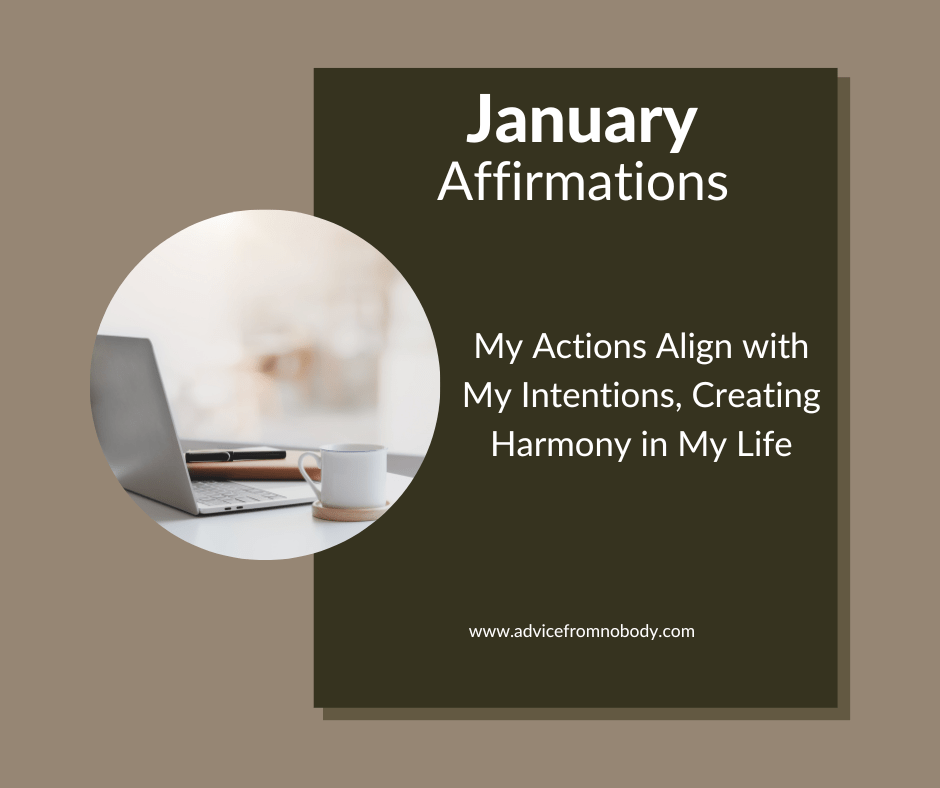 January
Affirmations

My Actions Align with My Intentions, Creating Harmony in My Life

www.advicefromnobody.com